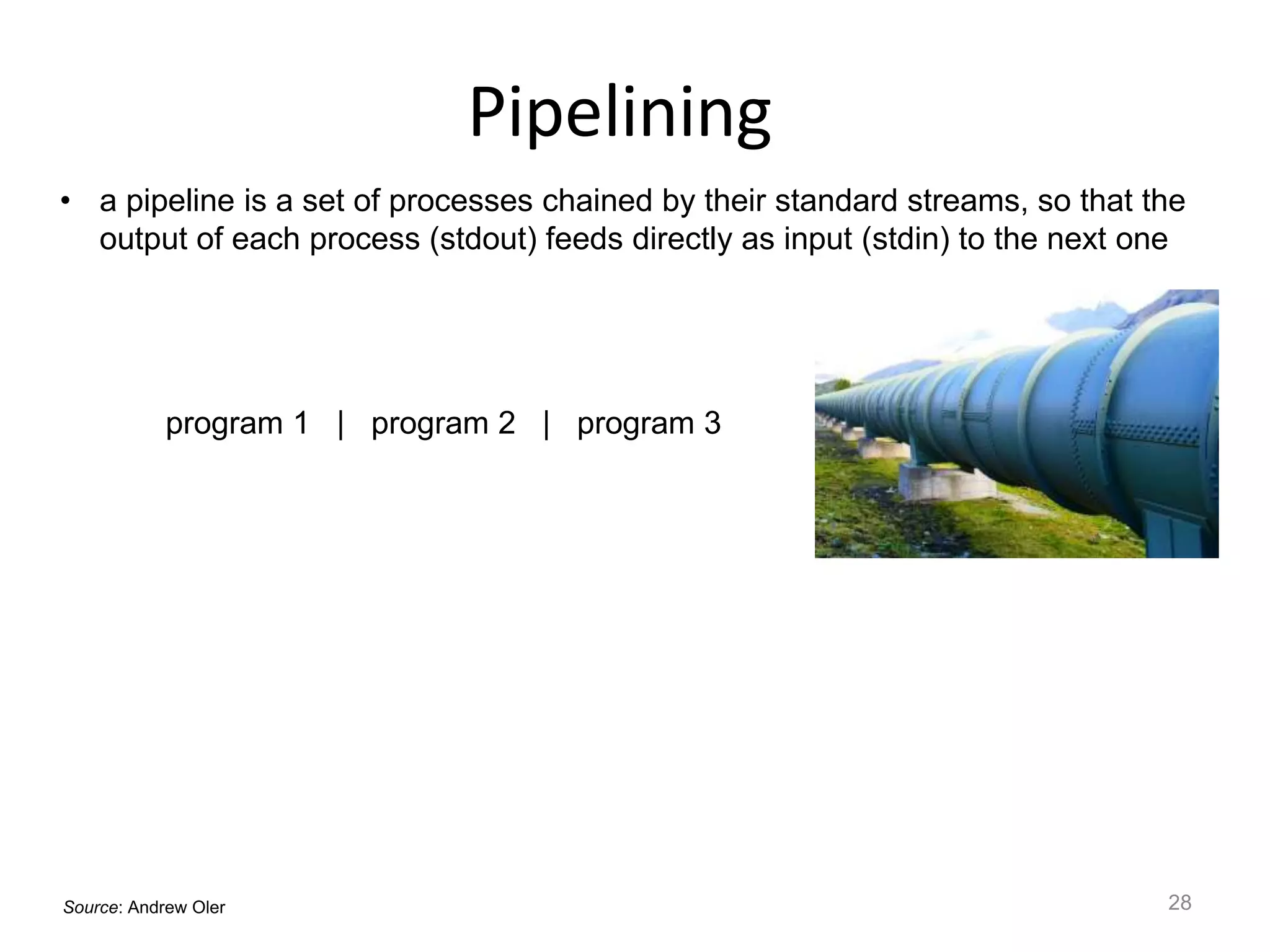 Pipelining

• a pipeline is a set of processes chained by their standard streams, so that the output of each process (stdout) feeds directly as input (stdin) to the next one

program 1 | program 2 | program 3

Source: Andrew Oler

28